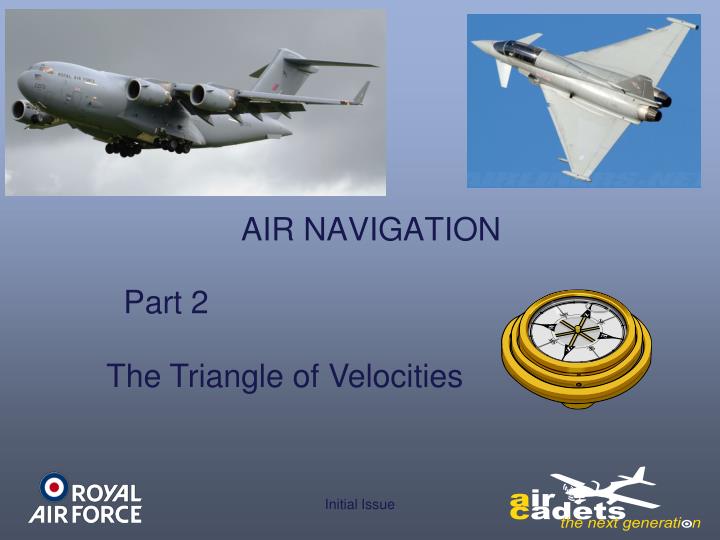 AIR NAVIGATION

Part 2

The Triangle of Velocities

ROYAL AIR FORCE

Initial Issue

air cadets
the next generation